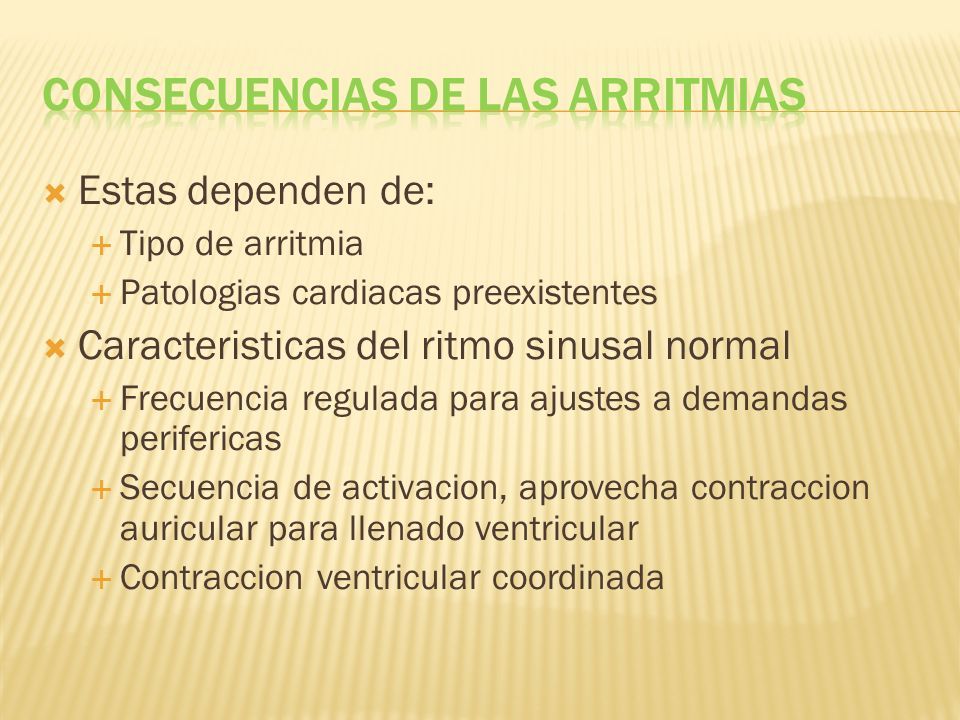 CONSECUENCIAS DE LAS ARRITMIAS

Estas dependen de:

Tipo de arritmia

Patologias cardiacas preexistentes

Caracteristicas del ritmo sinusal normal

Frecuencia regulada para ajustes a demandas perifericas

Secuencia de activacion, aprovecha contraccion auricular para llenado ventricular

Contraccion ventricular coordinada